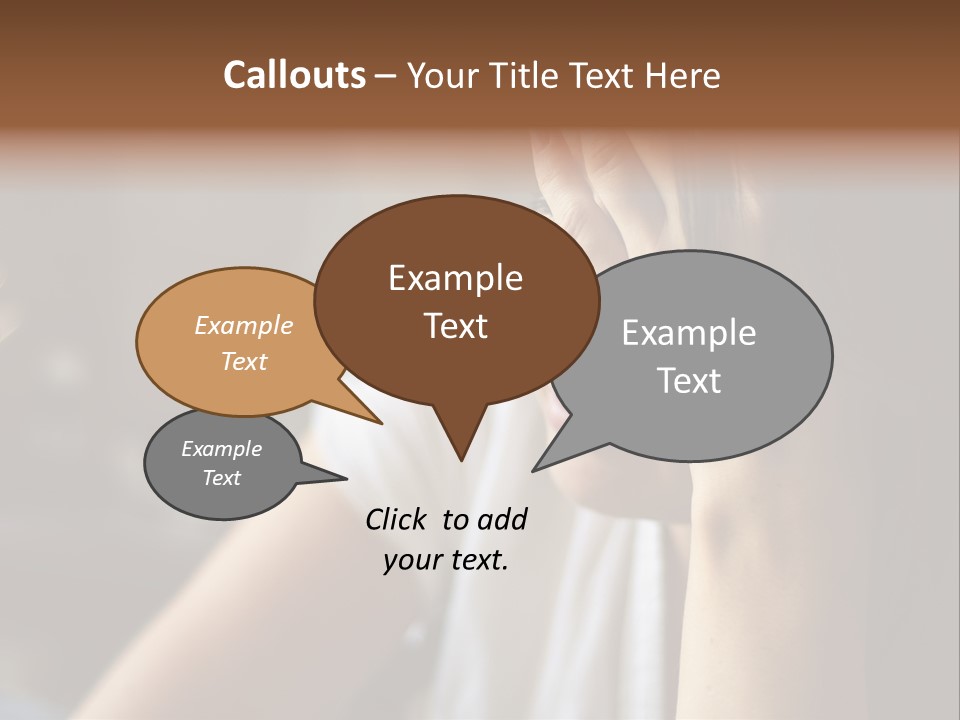 Callouts – Your Title Text Here

Example Text

Example Text

Example Text

Example Text

Click to add your text.